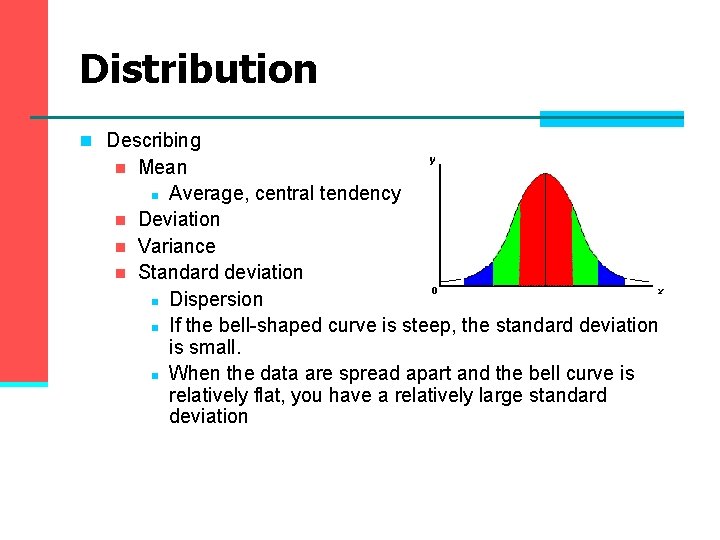 Distribution

Describing

Mean

Average, central tendency

Deviation

Variance

Standard deviation

Dispersion

If the bell-shaped curve is steep, the standard deviation is small.

When the data are spread apart and the bell curve is relatively flat, you have a relatively large standard deviation

y

0

x